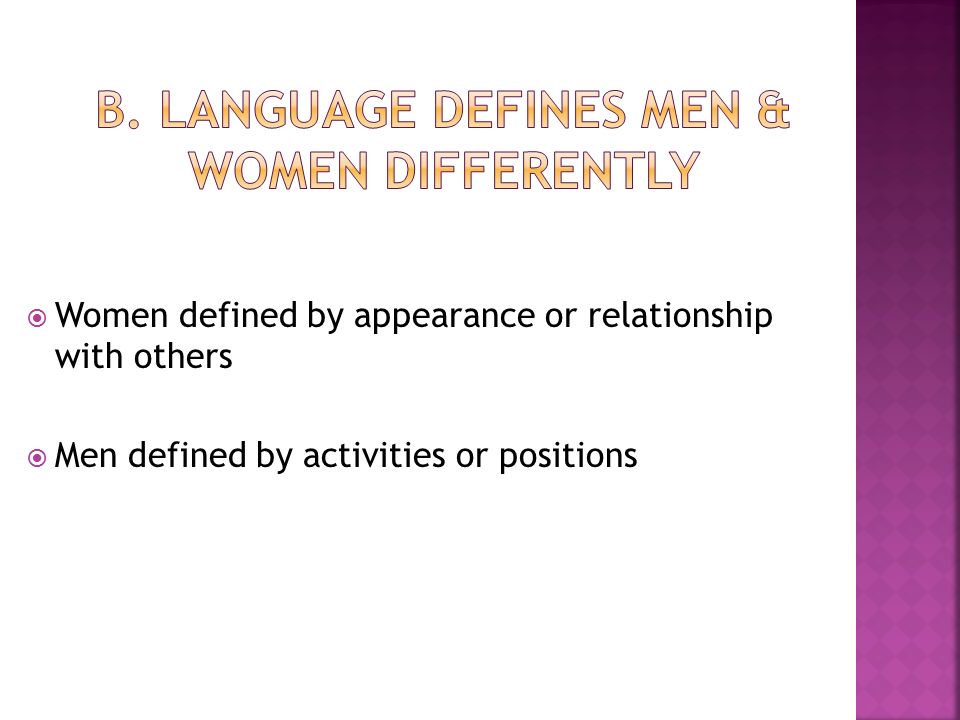 B. LANGUAGE DEFINES MEN & WOMEN DIFFERENTLY

Women defined by appearance or relationship with others

Men defined by activities or positions